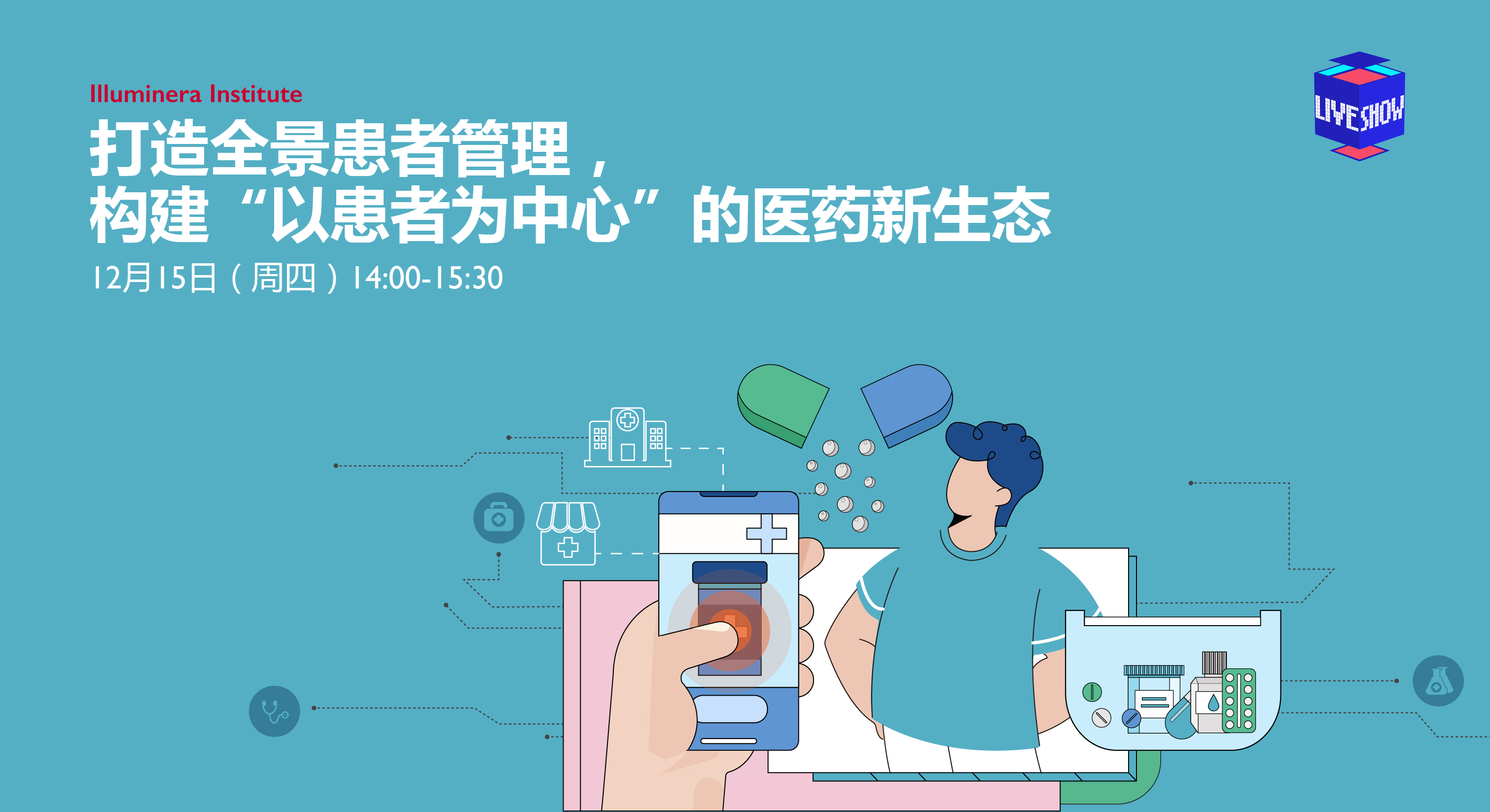 Illuminera Institute

打造全景患者管理，
构建“以患者为中心”的医药新生态

12月15日（周四）14:00-15:30

LIVESHOW